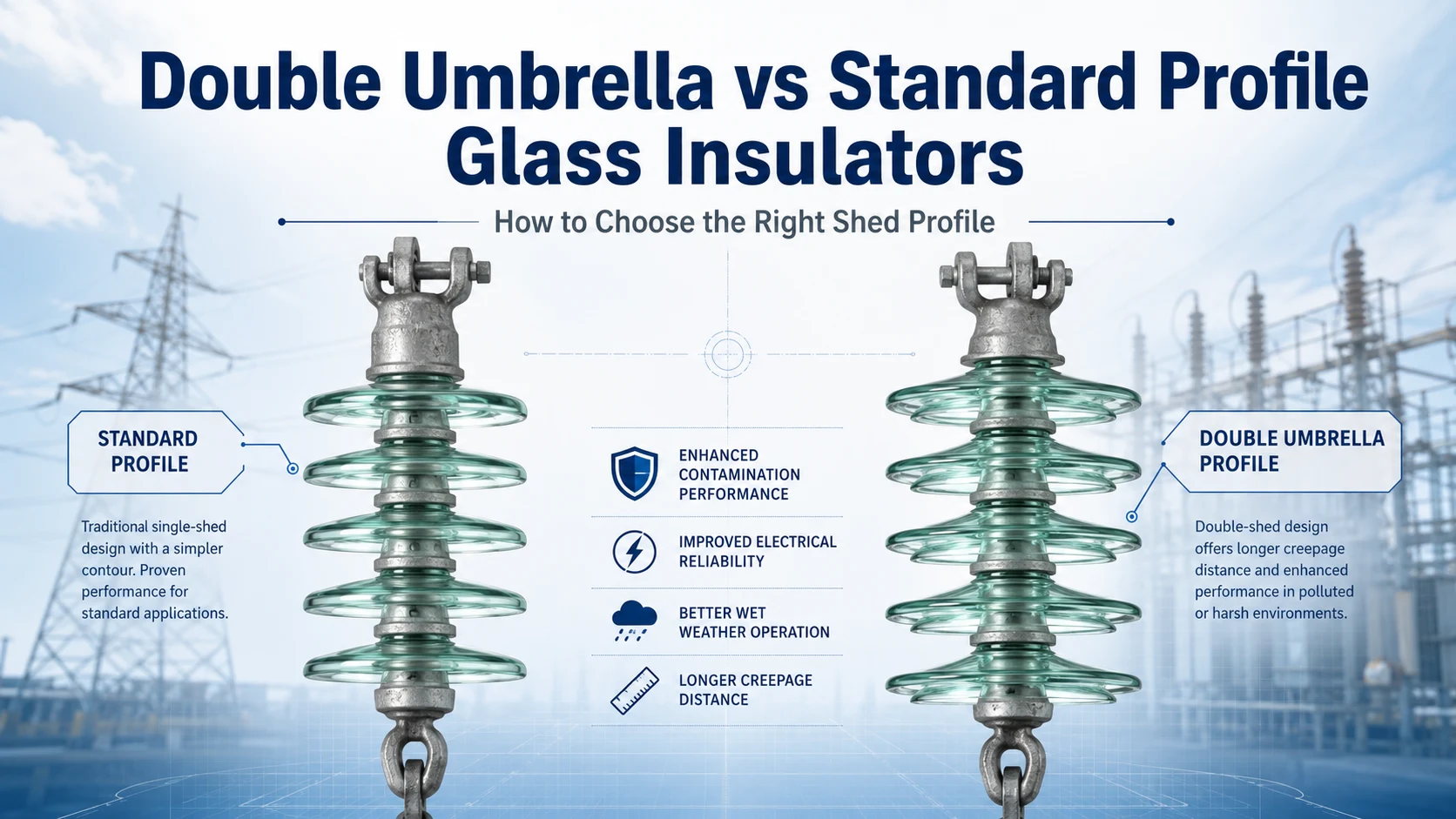 Double Umbrella vs Standard Profile Glass Insulators

How to Choose the Right Shed Profile

STANDARD PROFILE

Traditional single-shed design with a simpler contour. Proven performance for standard applications.

ENHANCED CONTAMINATION PERFORMANCE

IMPROVED ELECTRICAL RELIABILITY

BETTER WET WEATHER OPERATION

LONGER CREEPAGE DISTANCE

DOUBLE UMBRELLA PROFILE

Double-shed design offers longer creepage distance and enhanced performance in polluted or harsh environments.